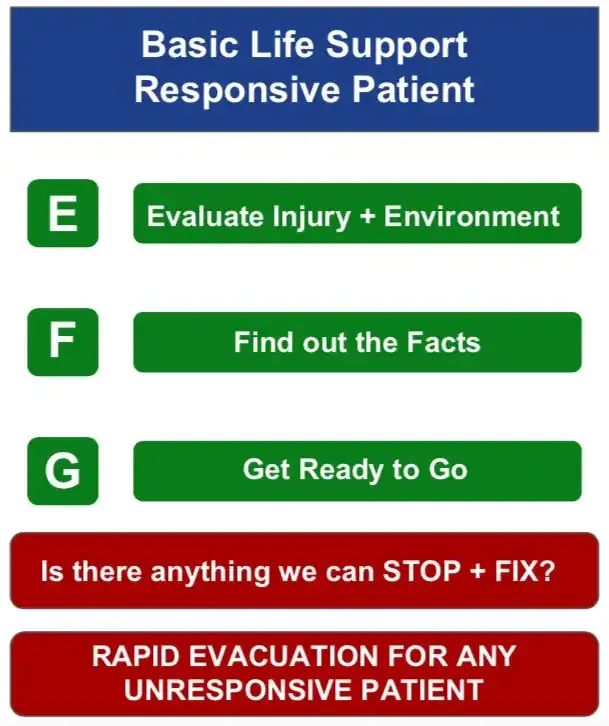 Basic Life Support
Responsive Patient

E

Evaluate Injury + Environment

F

Find out the Facts

G

Get Ready to Go

Is there anything we can STOP + FIX?

RAPID EVACUATION FOR ANY UNRESPONSIVE PATIENT